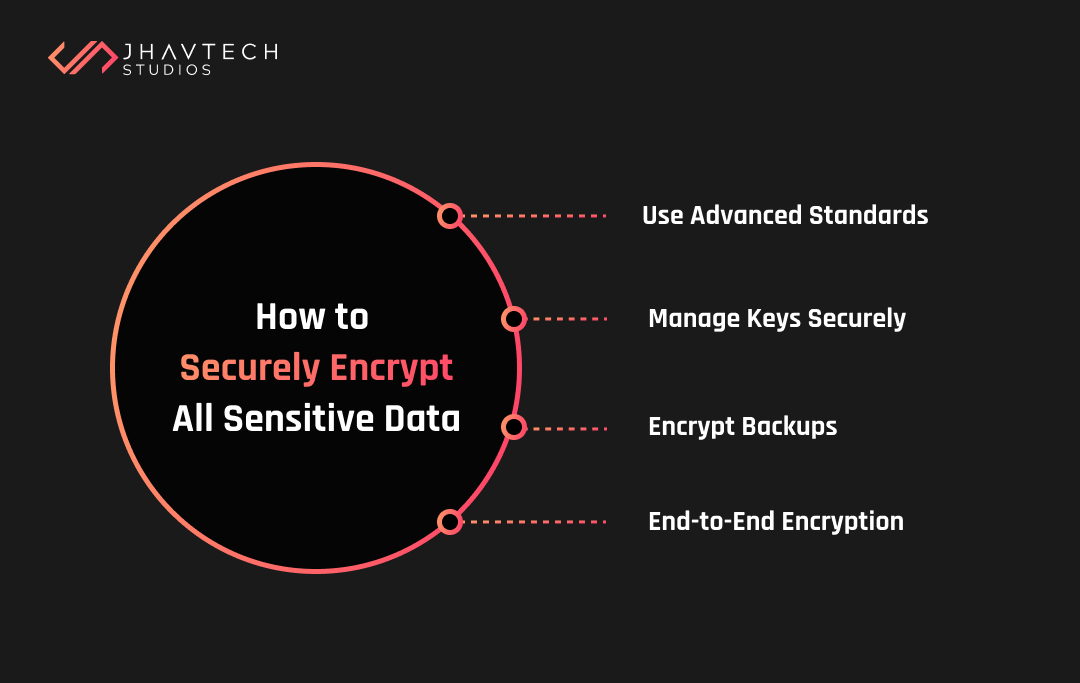 JHAVTECH
STUDIOS

How to
Securely Encrypt
All Sensitive Data

Use Advanced Standards

Manage Keys Securely

Encrypt Backups

End-to-End Encryption